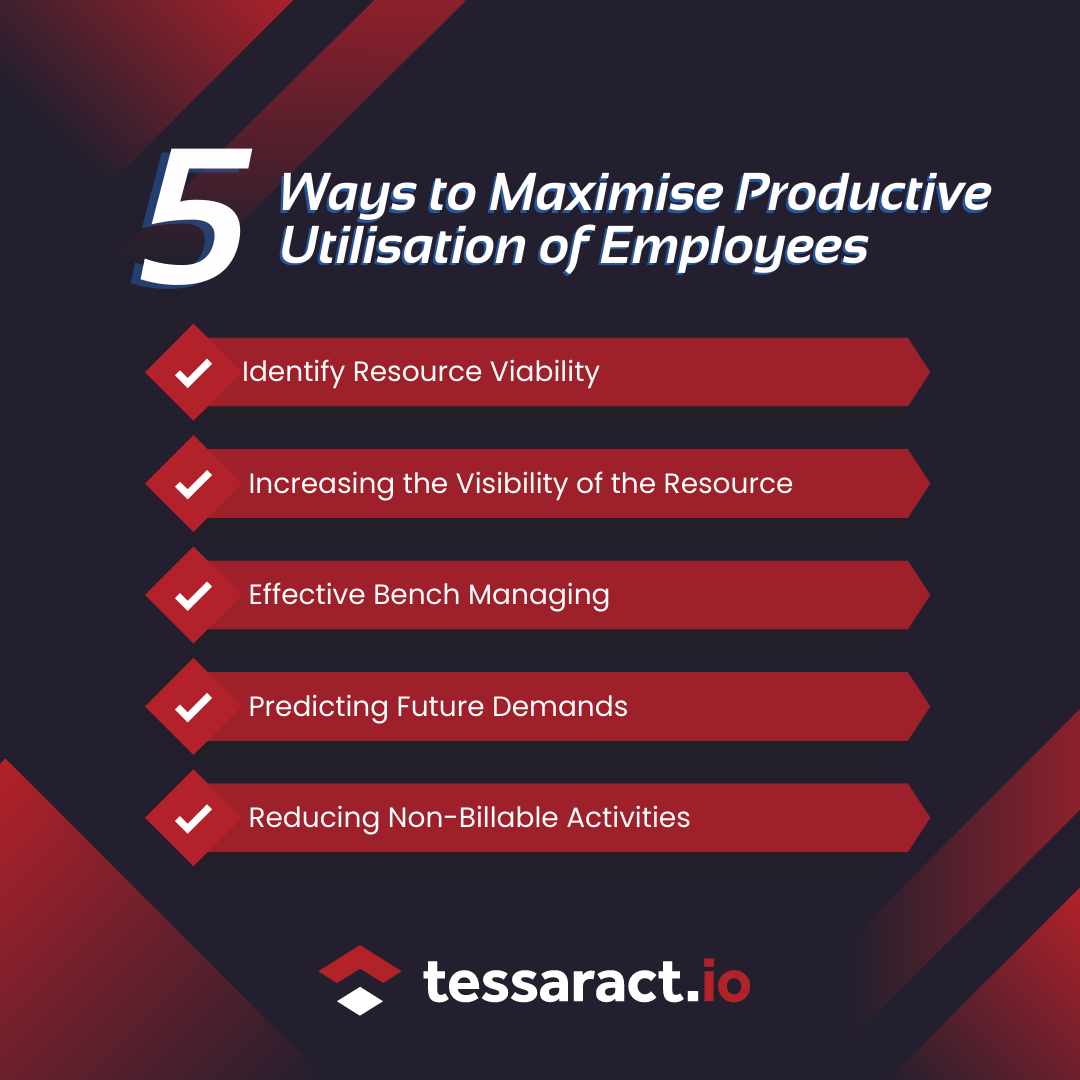 5 Ways to Maximise Productive Utilisation of Employees

Identify Resource Viability

Increasing the Visibility of the Resource

Effective Bench Managing

Predicting Future Demands

Reducing Non-Billable Activities

tessaract.io